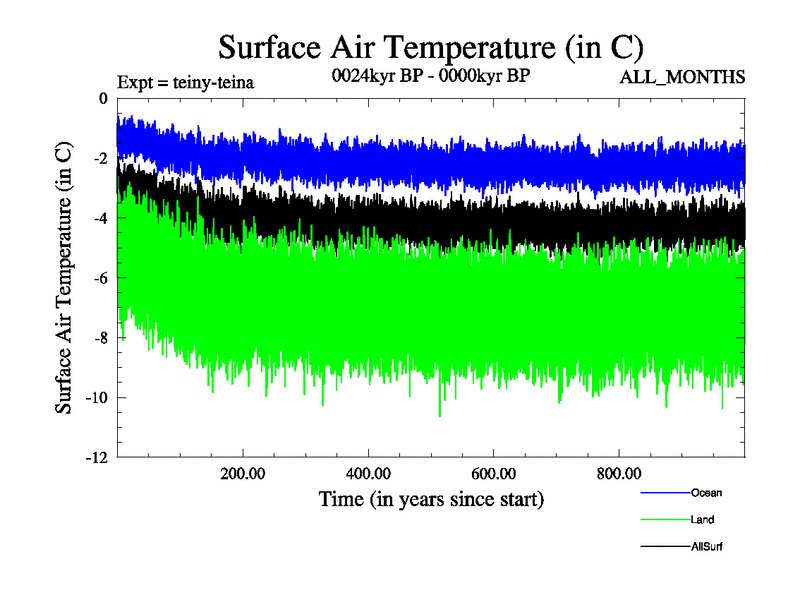 Surface Air Temperature (in C)

Expt = teiny-teina

0024kyr BP - 0000kyr BP

ALL_MONTHS

Surface Air Temperature (in C)

0
-2
-4
-6
-8
-10
-12

200.00
400.00
600.00
800.00

Time (in years since start)

Ocean
Land
AllSurf